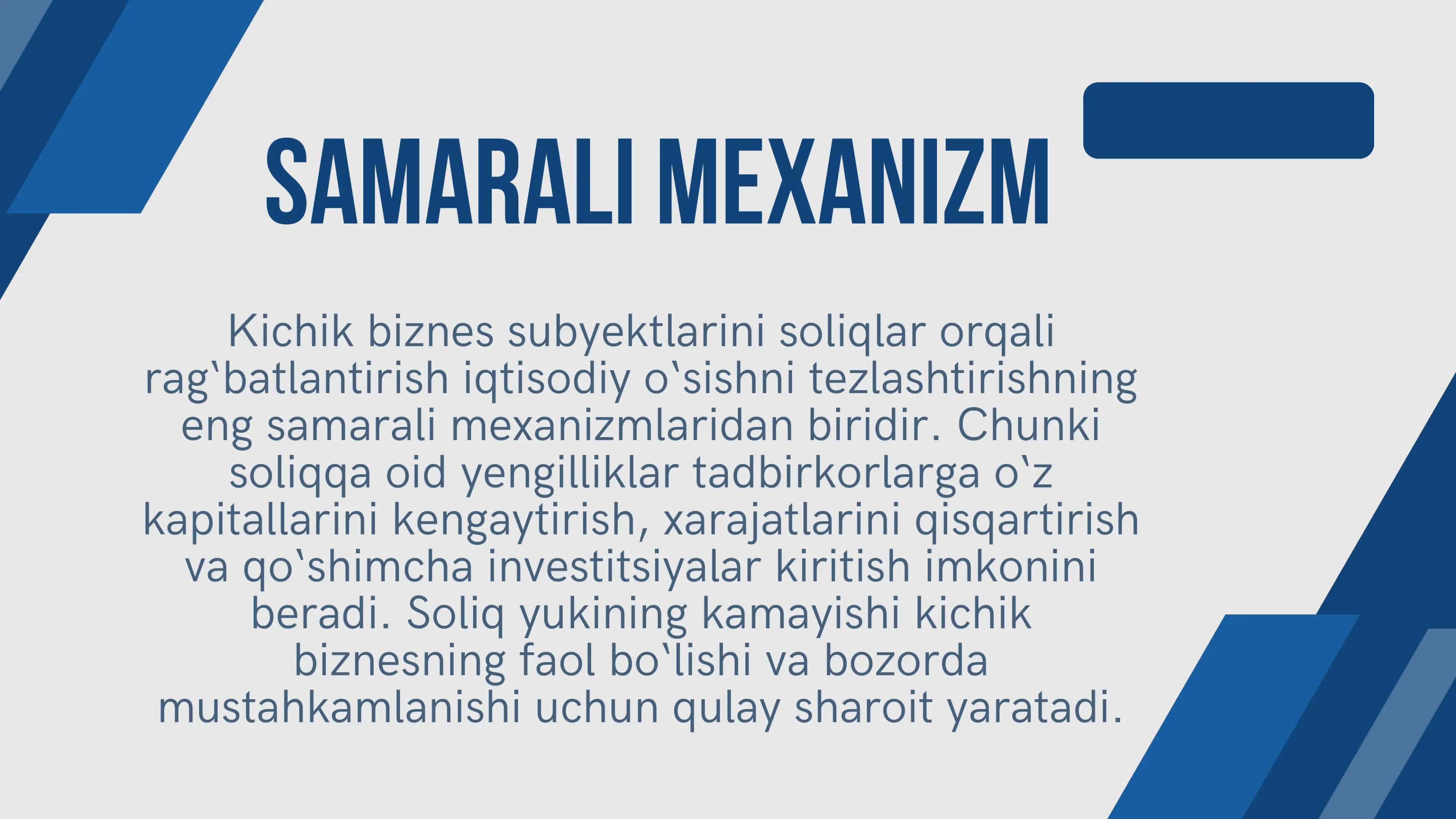 SAMARALI MEXANIZM

Kichik biznes subyektlarini soliqlar orqali rag`batlantirish iqtisodiy o`sishni tezlashtirishning eng samarali mexanizmlaridan biridir. Chunki soliqqa oid yengilliklar tadbirkorlarga o`z kapitallarini kengaytirish, xarajatlarini qisqartirish va qo`shimcha investitsiyalar kiritish imkonini beradi. Soliq yukining kamayishi kichik biznesning faol bo`lishi va bozorda mustahkamlanishi uchun qulay sharoit yaratadi.